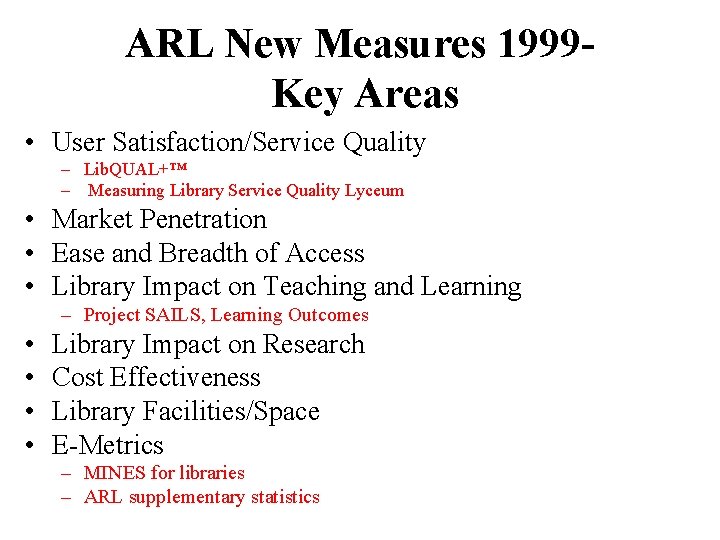 ARL New Measures 1999-
Key Areas

• User Satisfaction/Service Quality
  – LibQUAL+™
  – Measuring Library Service Quality Lyceum
• Market Penetration
• Ease and Breadth of Access
• Library Impact on Teaching and Learning
  – Project SAILS, Learning Outcomes
• Library Impact on Research
• Cost Effectiveness
• Library Facilities/Space
• E-Metrics
  – MINES for libraries
  – ARL supplementary statistics